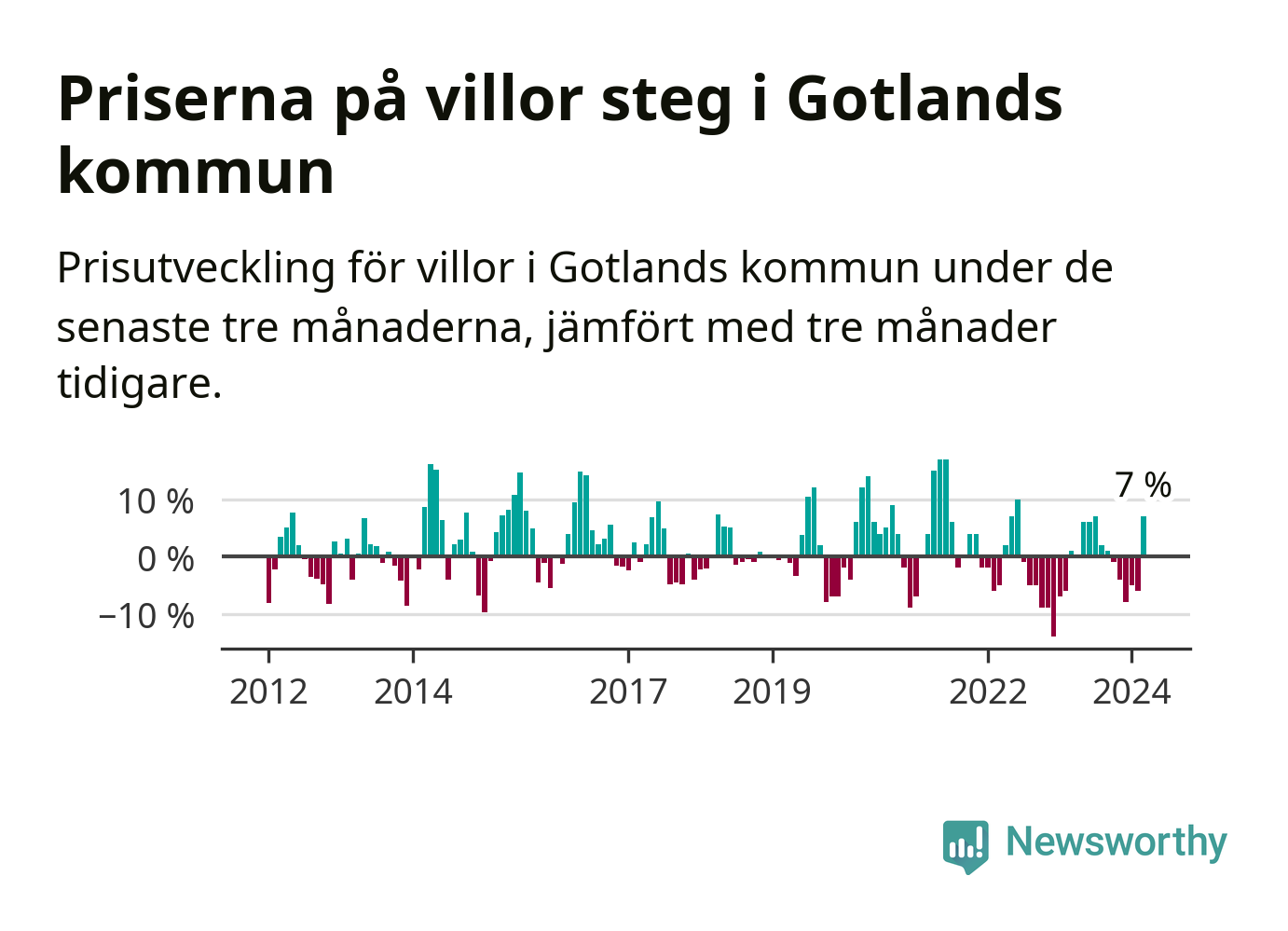 Priserna på villor steg i Gotlands kommun

Prisutveckling för villor i Gotlands kommun under de senaste tre månaderna, jämfört med tre månader tidigare.

7 %
10 %
0 %
−10 %
2012
2014
2017
2019
2022
2024

Newsworthy